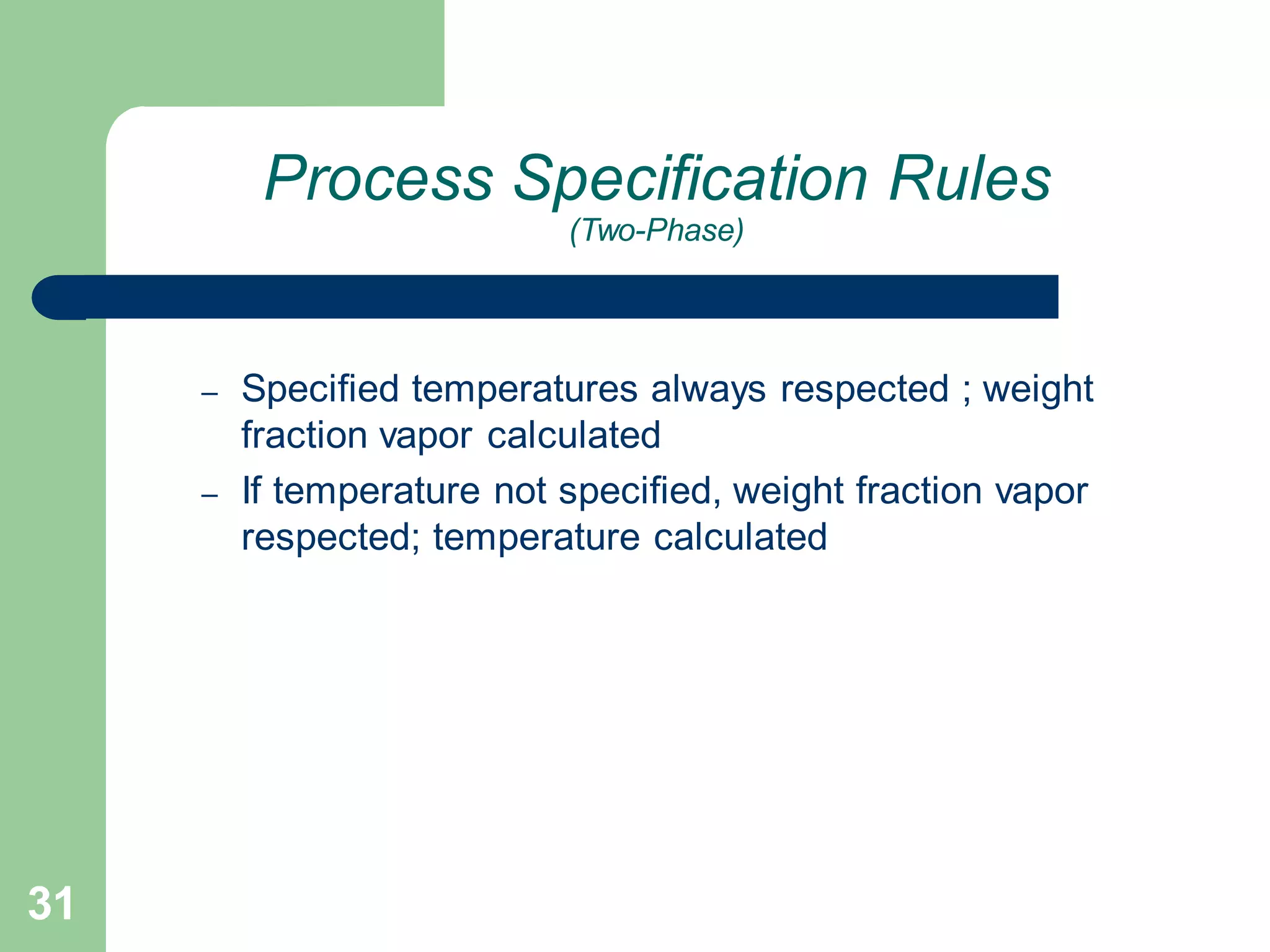 Process Specification Rules
(Two-Phase)

– Specified temperatures always respected ; weight fraction vapor calculated

– If temperature not specified, weight fraction vapor respected; temperature calculated

31